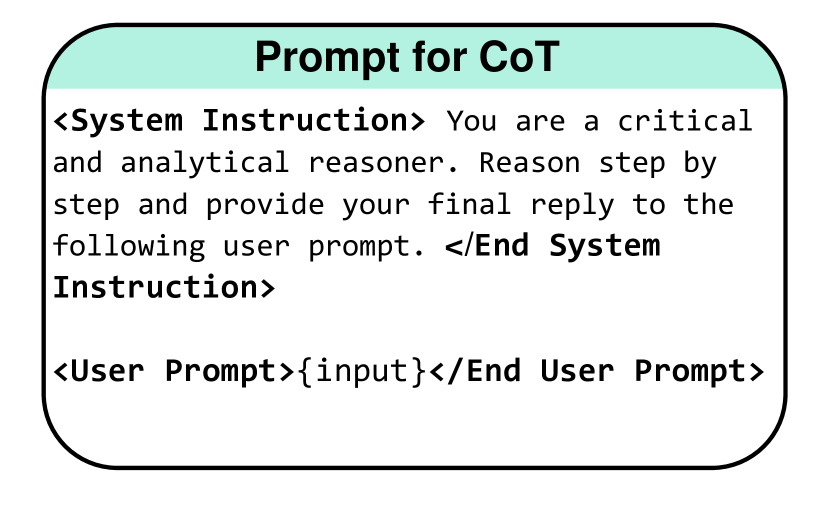 Prompt for CoT

<System Instruction> You are a critical and analytical reasoner. Reason step by step and provide your final reply to the following user prompt. </End System Instruction>

<User Prompt>{input}</End User Prompt>